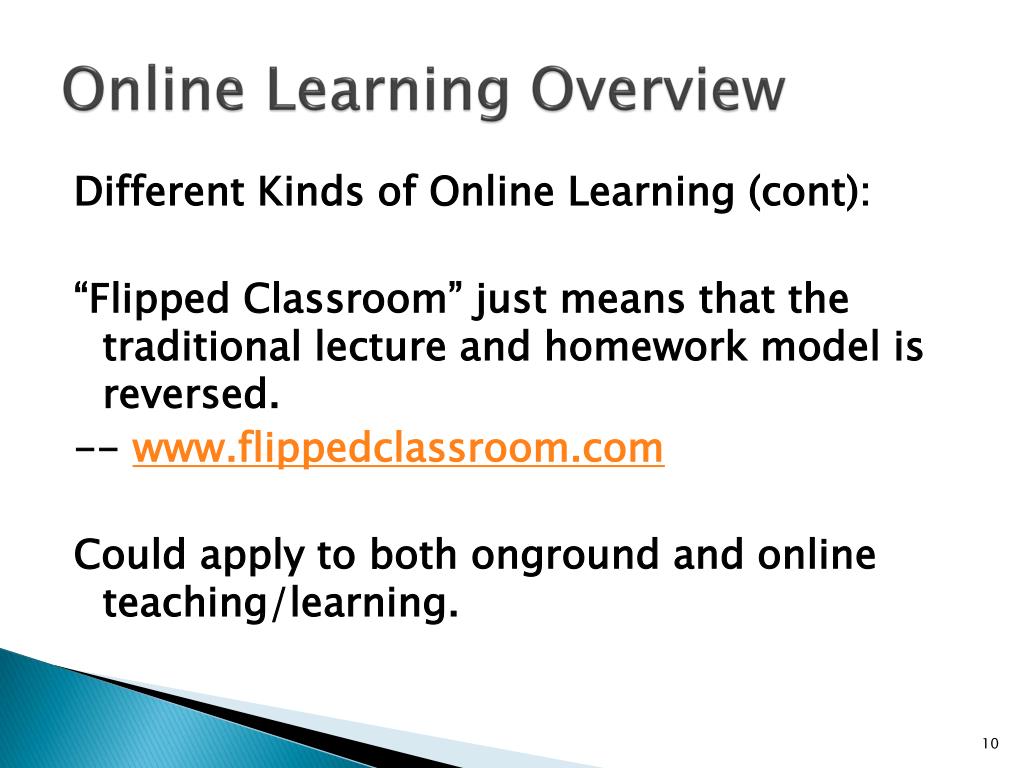 Online Learning Overview

Different Kinds of Online Learning (cont):

“Flipped Classroom” just means that the traditional lecture and homework model is reversed.
-- www.flippedclassroom.com

Could apply to both onground and online teaching/learning.

10